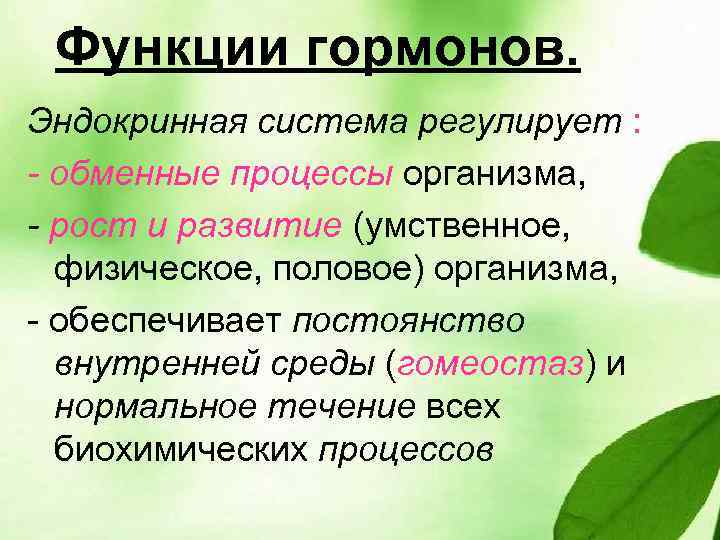 Функции гормонов.

Эндокринная система регулирует :

- обменные процессы организма,

- рост и развитие (умственное, физическое, половое) организма,

- обеспечивает постоянство внутренней среды (гомеостаз) и нормальное течение всех биохимических процессов